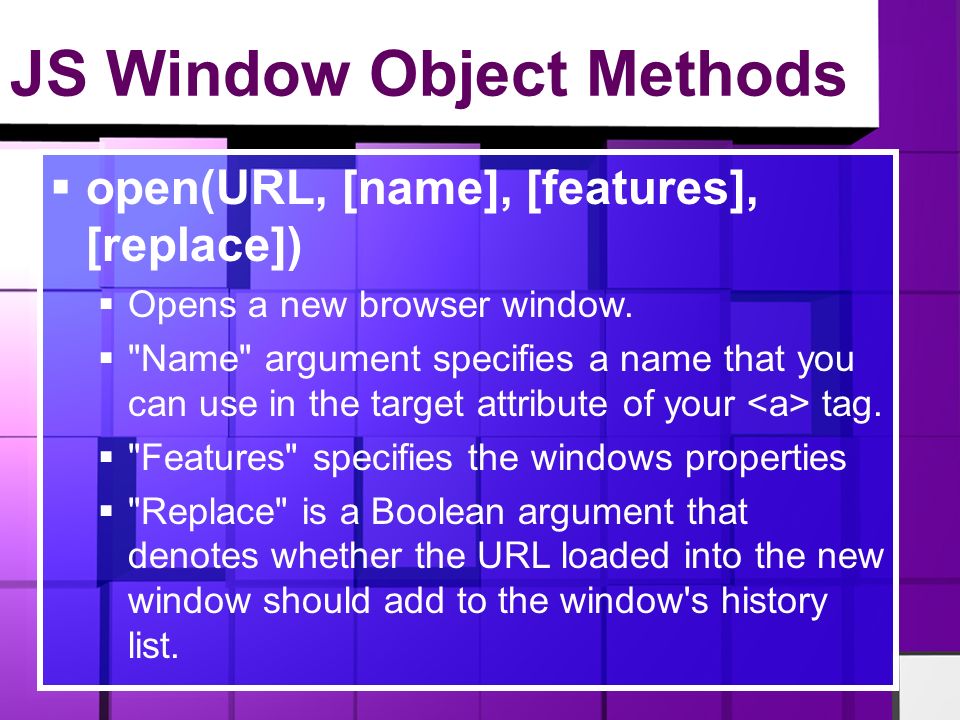 JS Window Object Methods

▪ open(URL, [name], [features], [replace])

▪ Opens a new browser window.
▪ "Name" argument specifies a name that you can use in the target attribute of your <a> tag.
▪ "Features" specifies the windows properties
▪ "Replace" is a Boolean argument that denotes whether the URL loaded into the new window should add to the window's history list.